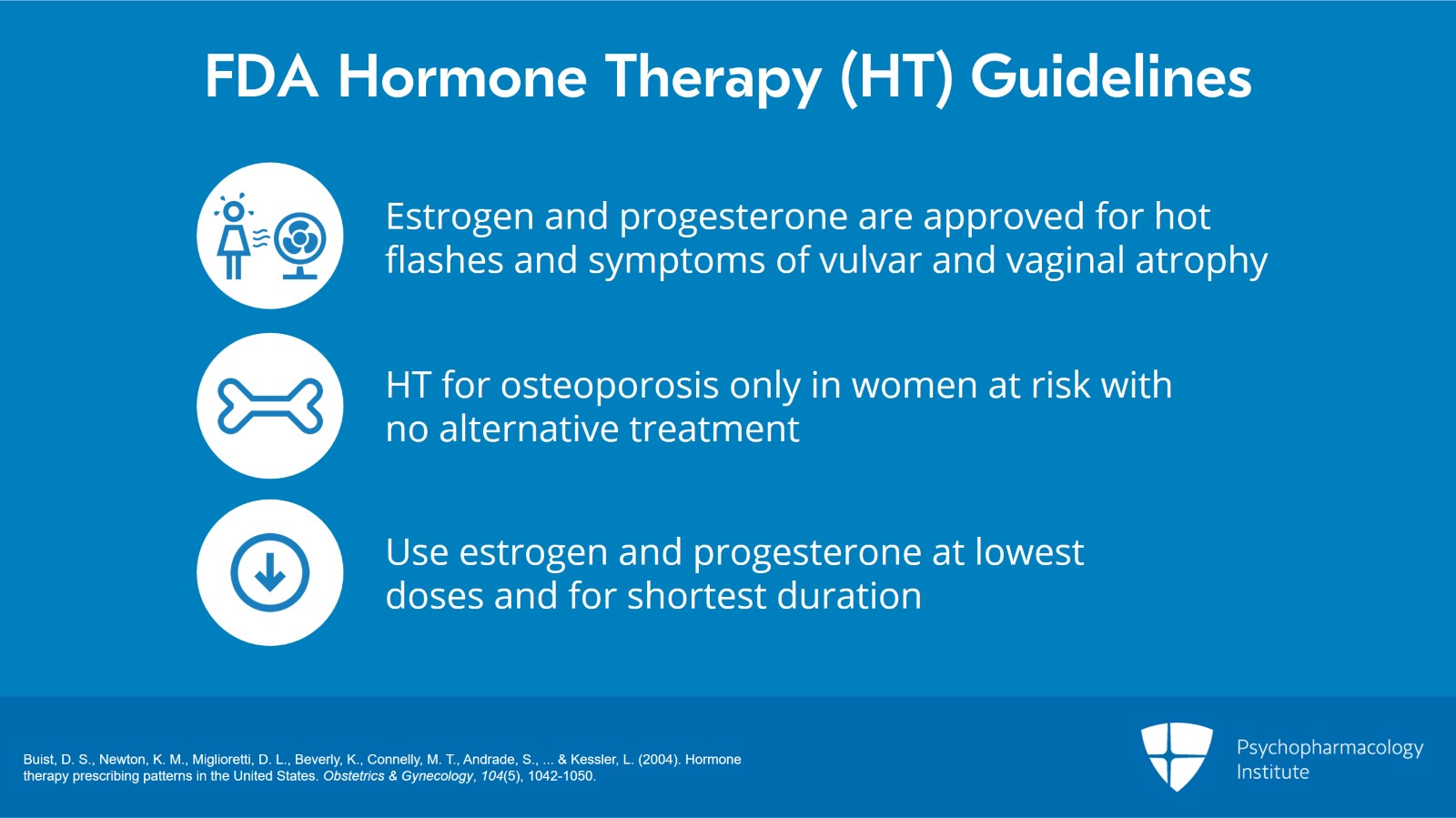 FDA Hormone Therapy (HT) Guidelines

Estrogen and progesterone are approved for hot flashes and symptoms of vulvar and vaginal atrophy

HT for osteoporosis only in women at risk with no alternative treatment

Use estrogen and progesterone at lowest doses and for shortest duration

Buist, D. S., Newton, K. M., Miglioretti, D. L., Beverly, K., Connelly, M. T., Andrade, S., ... & Kessler, L. (2004). Hormone therapy prescribing patterns in the United States. Obstetrics & Gynecology, 104(5), 1042-1050.

Psychopharmacology Institute